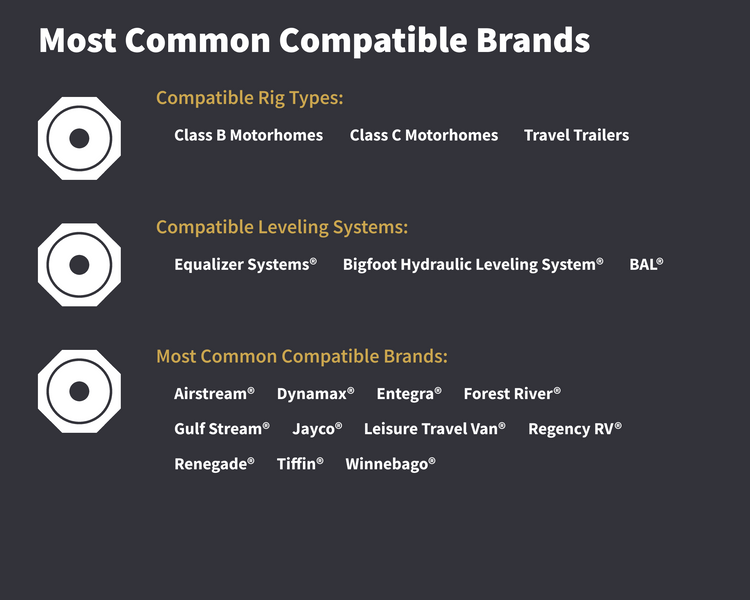 Most Common Compatible Brands

Compatible Rig Types:

Class B Motorhomes Class C Motorhomes Travel Trailers

Compatible Leveling Systems:

Equalizer Systems® Bigfoot Hydraulic Leveling System® BAL®

Most Common Compatible Brands:

Airstream® Dynamax® Entegra® Forest River® Gulf Stream® Jayco® Leisure Travel Van® Regency RV® Renegade® Tiffin® Winnebago®